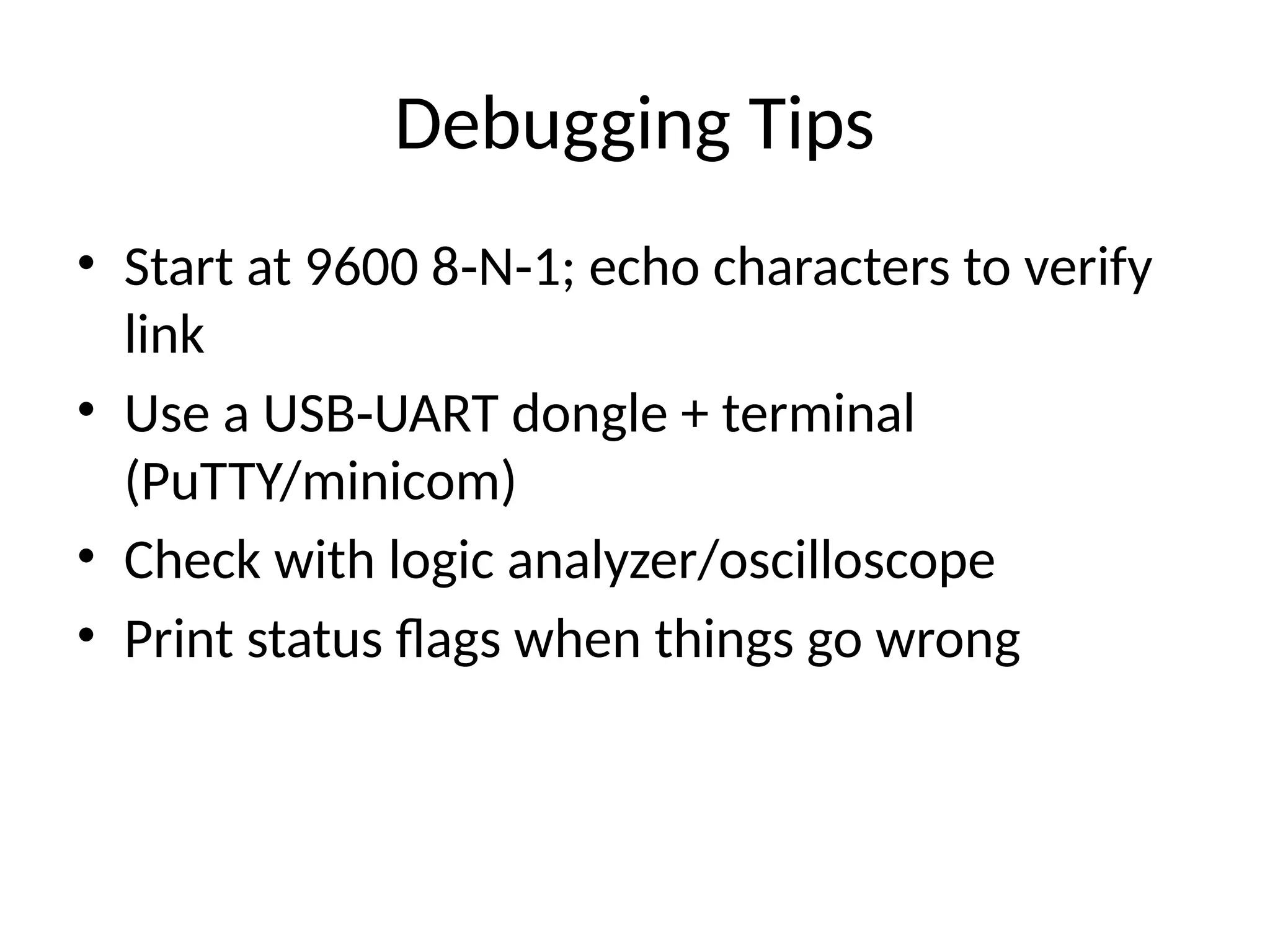 Debugging Tips

• Start at 9600 8-N-1; echo characters to verify link
• Use a USB-UART dongle + terminal (PuTTY/minicom)
• Check with logic analyzer/oscilloscope
• Print status flags when things go wrong